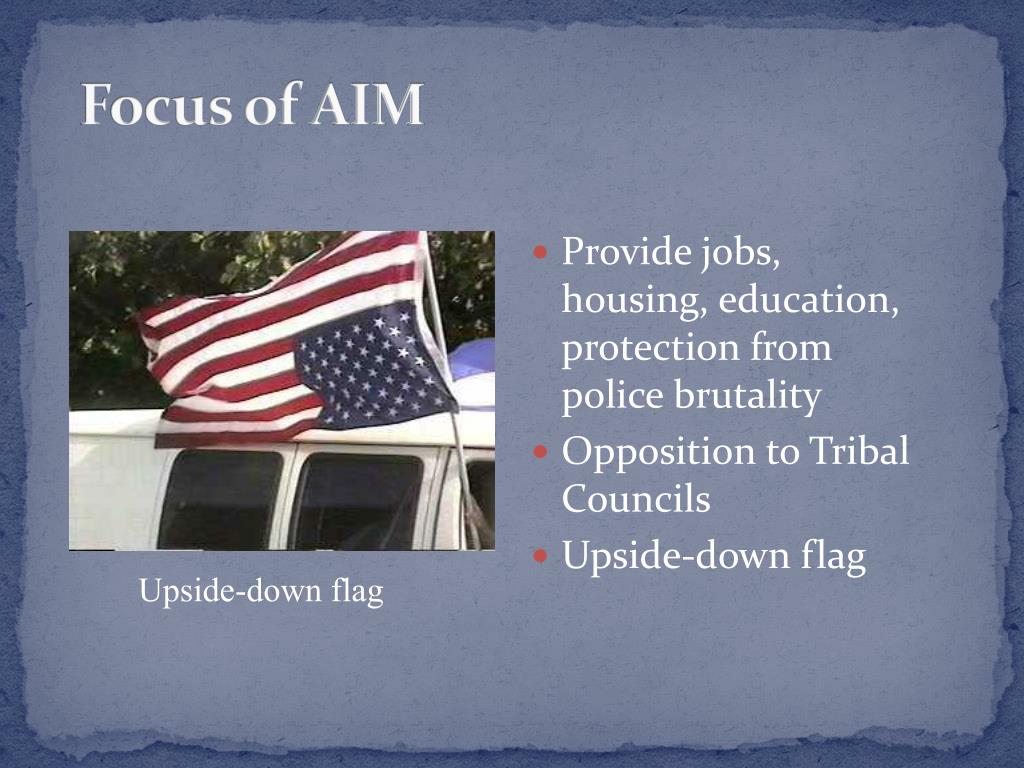 Focus of AIM

Upside-down flag

- Provide jobs, housing, education, protection from police brutality
- Opposition to Tribal Councils
- Upside-down flag